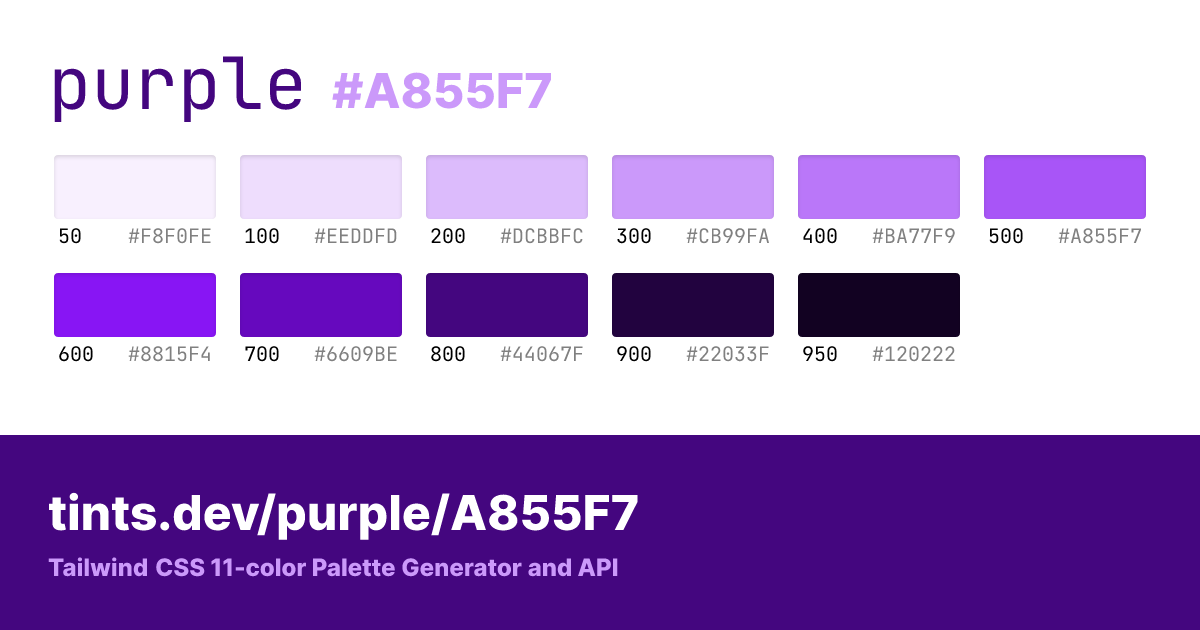 purple #A855F7

50 #F8F0FE
100 #EEDDFD
200 #DCBBFC
300 #CB99FA
400 #BA77F9
500 #A855F7
600 #8815F4
700 #6609BE
800 #44067F
900 #22033F
950 #120222

tints.dev/purple/A855F7

Tailwind CSS 11-color Palette Generator and API